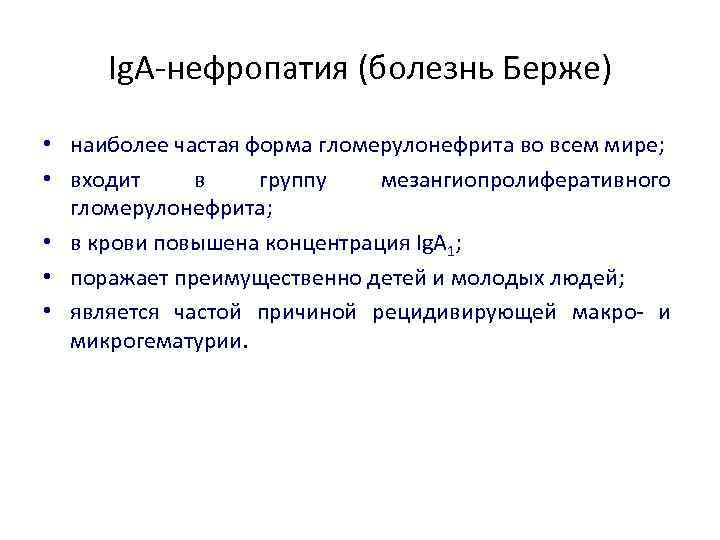 IgA-нефропатия (болезнь Берже)

• наиболее частая форма гломерулонефрита во всем мире;
• входит в группу мезангиопролиферативного гломерулонефрита;
• в крови повышена концентрация $IgA_1$;
• поражает преимущественно детей и молодых людей;
• является частой причиной рецидивирующей макро- и микрогематурии.